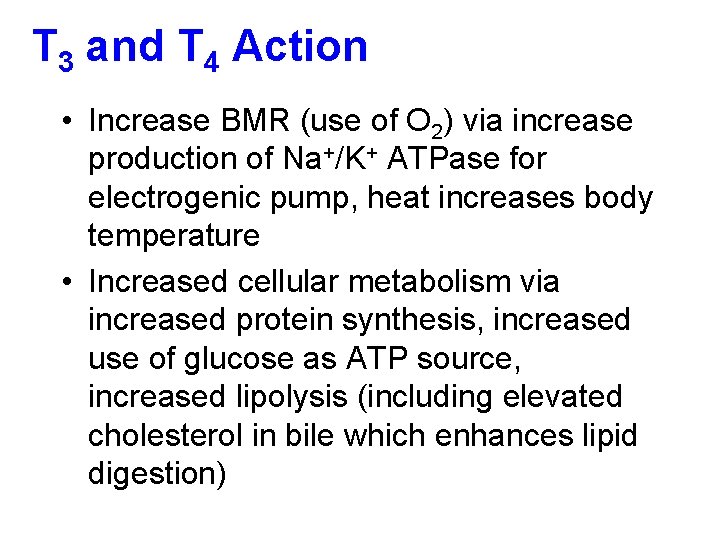 $T_3$ and $T_4$ Action

• Increase BMR (use of $O_2$) via increase production of $Na^+/K^+$ ATPase for electrogenic pump, heat increases body temperature

• Increased cellular metabolism via increased protein synthesis, increased use of glucose as ATP source, increased lipolysis (including elevated cholesterol in bile which enhances lipid digestion)